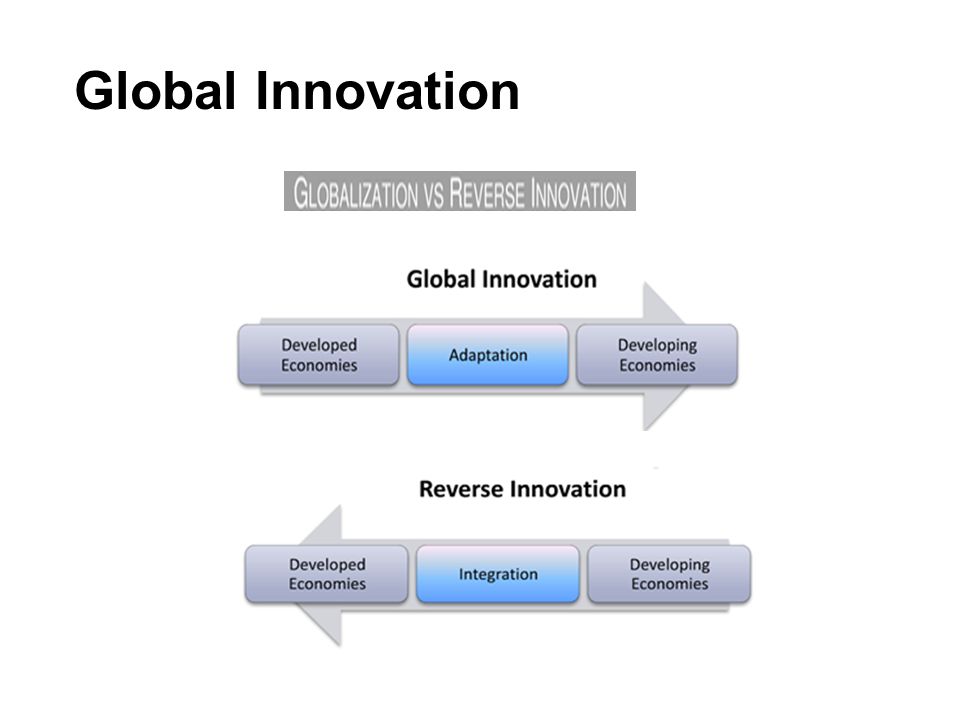 Global Innovation

GLOBALIZATION VS REVERSE INNOVATION

Global Innovation

Developed Economies

Adaptation

Developing Economies

Reverse Innovation

Developed Economies

Integration

Developing Economies